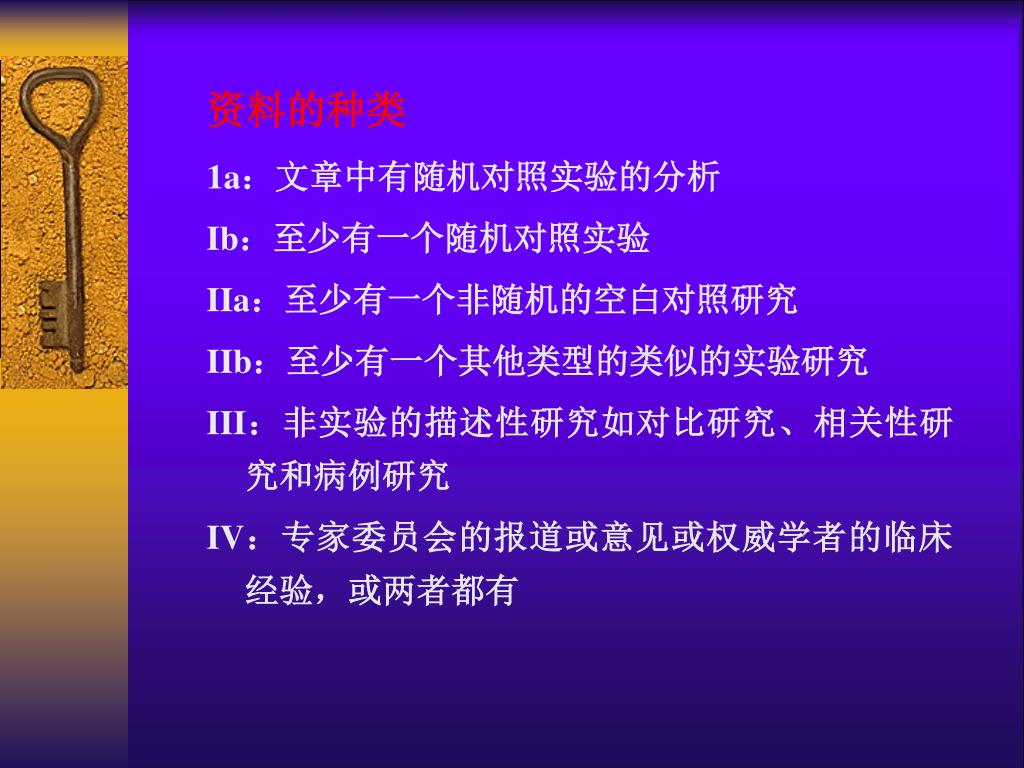 资料的种类

1a：文章中有随机对照实验的分析

Ib：至少有一个随机对照实验

IIa：至少有一个非随机的空白对照研究

IIb：至少有一个其他类型的类似的实验研究

III：非实验的描述性研究如对比研究、相关性研究和病例研究

IV：专家委员会的报道或意见或权威学者的临床经验，或两者都有